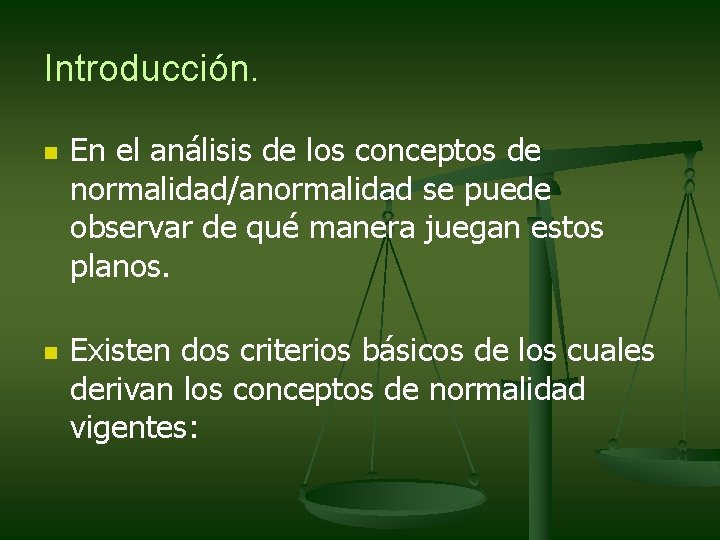 Introducción.

En el análisis de los conceptos de normalidad/anormalidad se puede observar de qué manera juegan estos planos.

Existen dos criterios básicos de los cuales derivan los conceptos de normalidad vigentes: